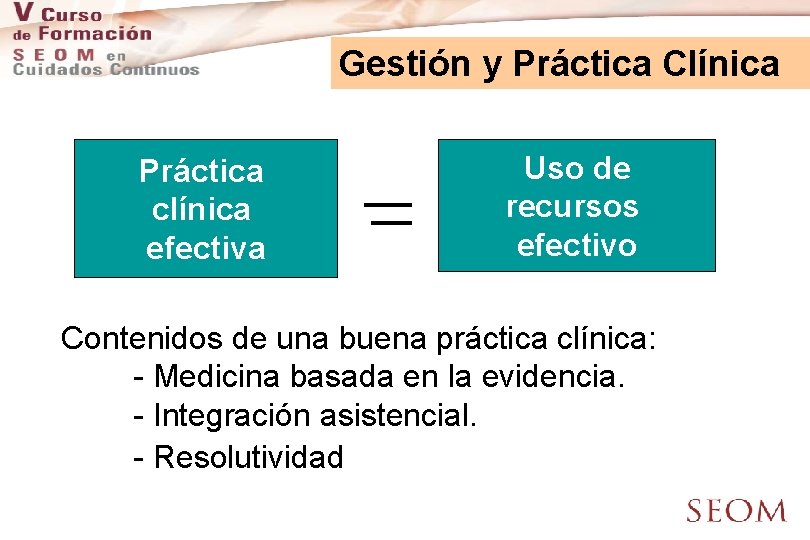 V Curso de Formación SEOM en Cuidados Continuos

Gestión y Práctica Clínica

Práctica clínica efectiva

=

Uso de recursos efectivo

Contenidos de una buena práctica clínica:
- Medicina basada en la evidencia.
- Integración asistencial.
- Resolutividad

SEOM